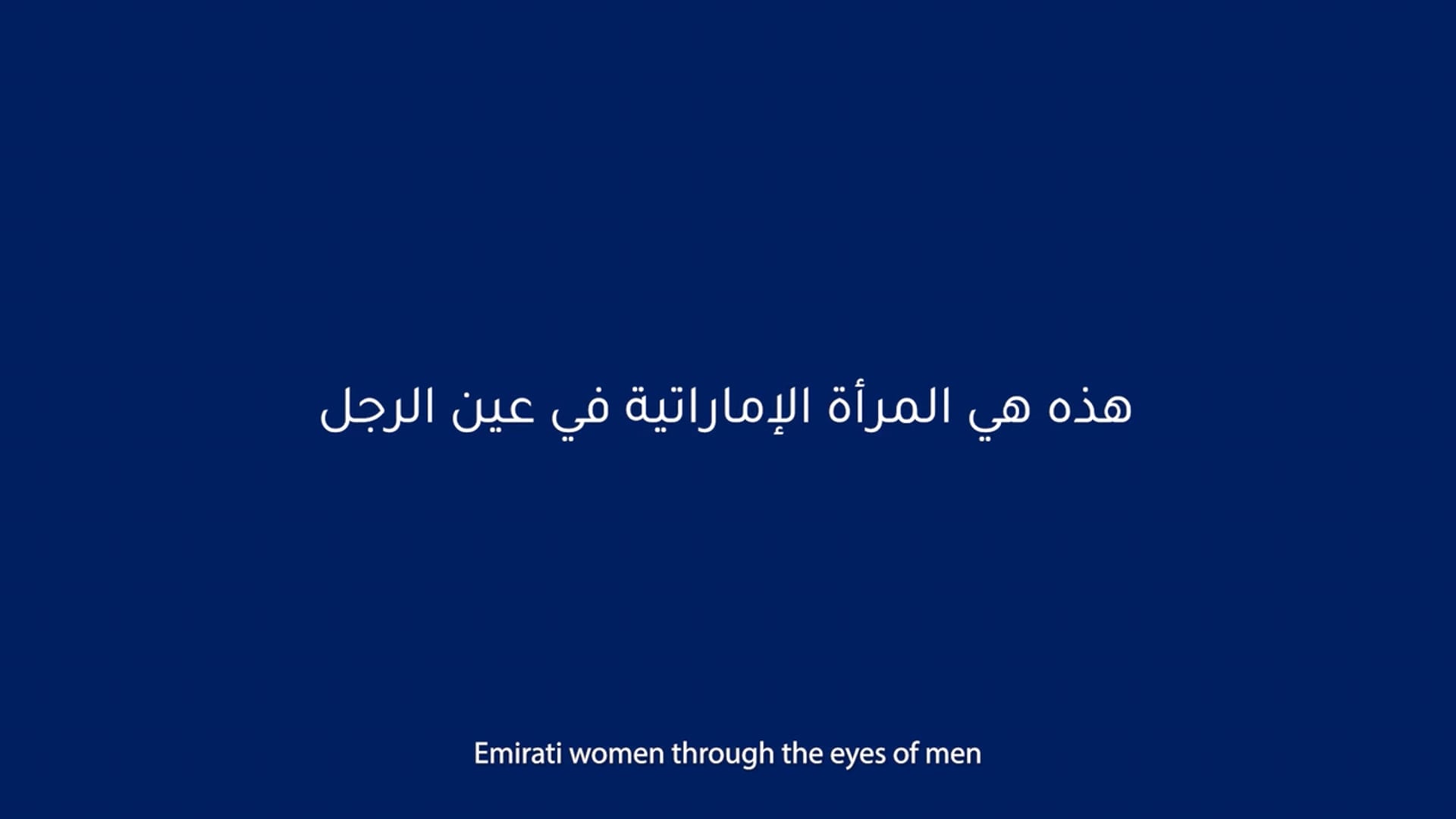 هذه هي المرأة الإماراتية في عين الرجل

Emirati women through the eyes of men